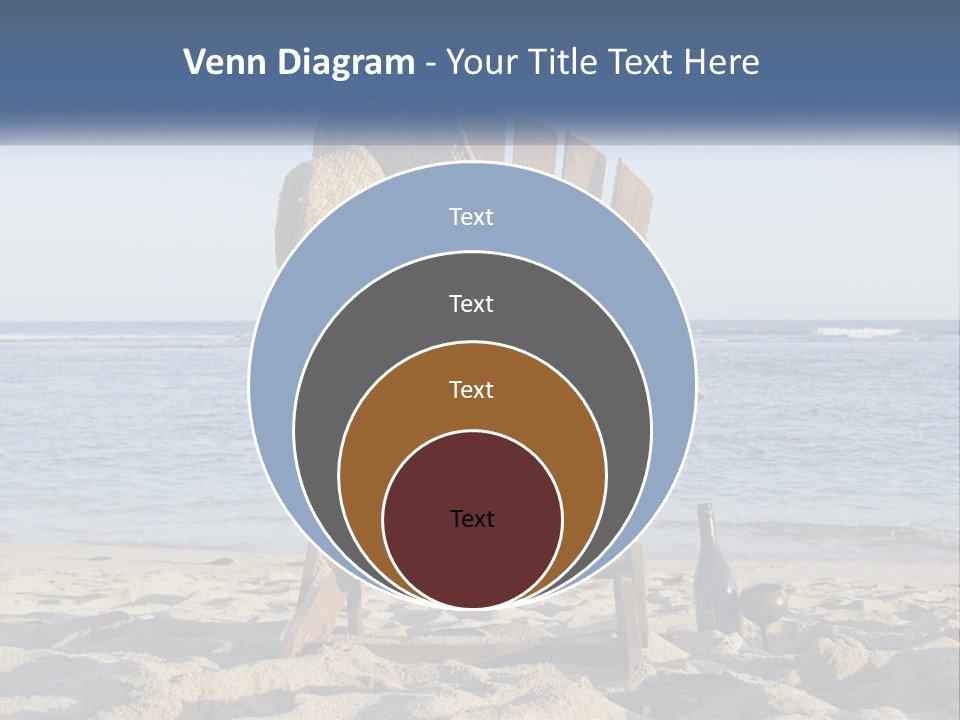 Venn Diagram - Your Title Text Here

Text

Text

Text

Text